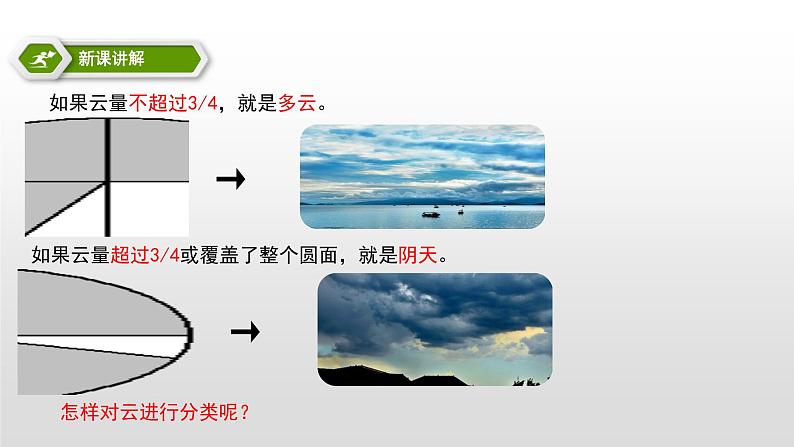 新课讲解

如果云量不超过3/4，就是多云。

如果云量超过3/4或覆盖了整个圆面，就是阴天。

怎样对云进行分类呢？